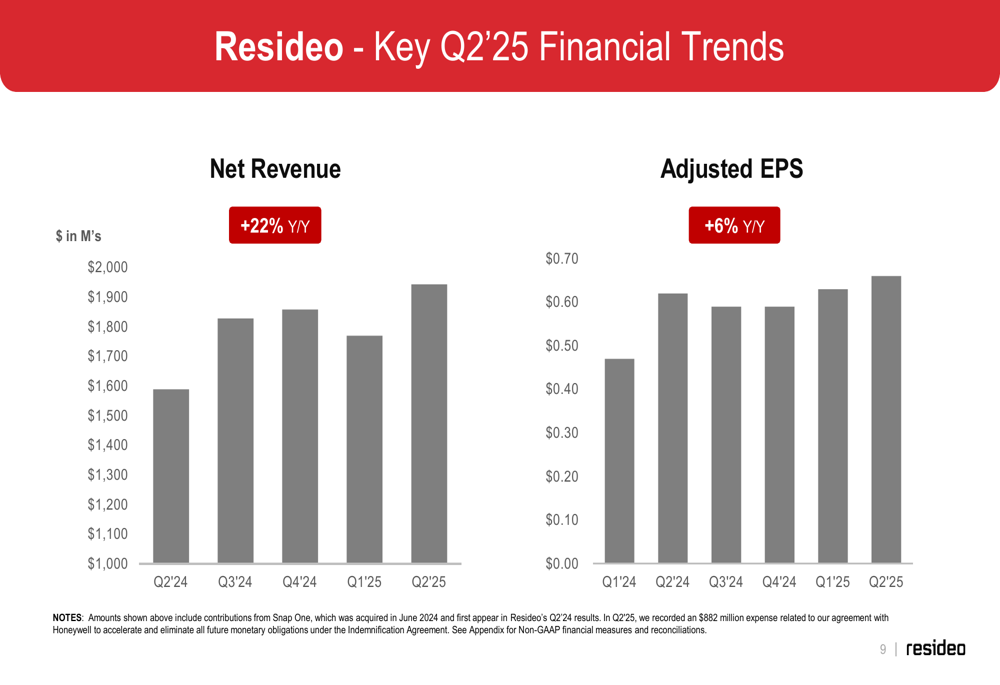 Resideo - Key Q2'25 Financial Trends

Net Revenue

+22% Y/Y

$ in M's

$2,000
$1,900
$1,800
$1,700
$1,600
$1,500
$1,400
$1,300
$1,200
$1,100
$1,000

Q2'24 Q3'24 Q4'24 Q1'25 Q2'25

Adjusted EPS

+6% Y/Y

$0.70
$0.60
$0.50
$0.40
$0.30
$0.20
$0.10
$0.00

Q1'24 Q2'24 Q3'24 Q4'24 Q1'25 Q2'25

NOTES: Amounts shown above include contributions from Snap One, which was acquired in June 2024 and first appear in Resideo's Q2'24 results. In Q2'25, we recorded an $882 million expense related to our agreement with Honeywell to accelerate and eliminate all future monetary obligations under the Indemnification Agreement. See Appendix for Non-GAAP financial measures and reconciliations.

9 | resideo